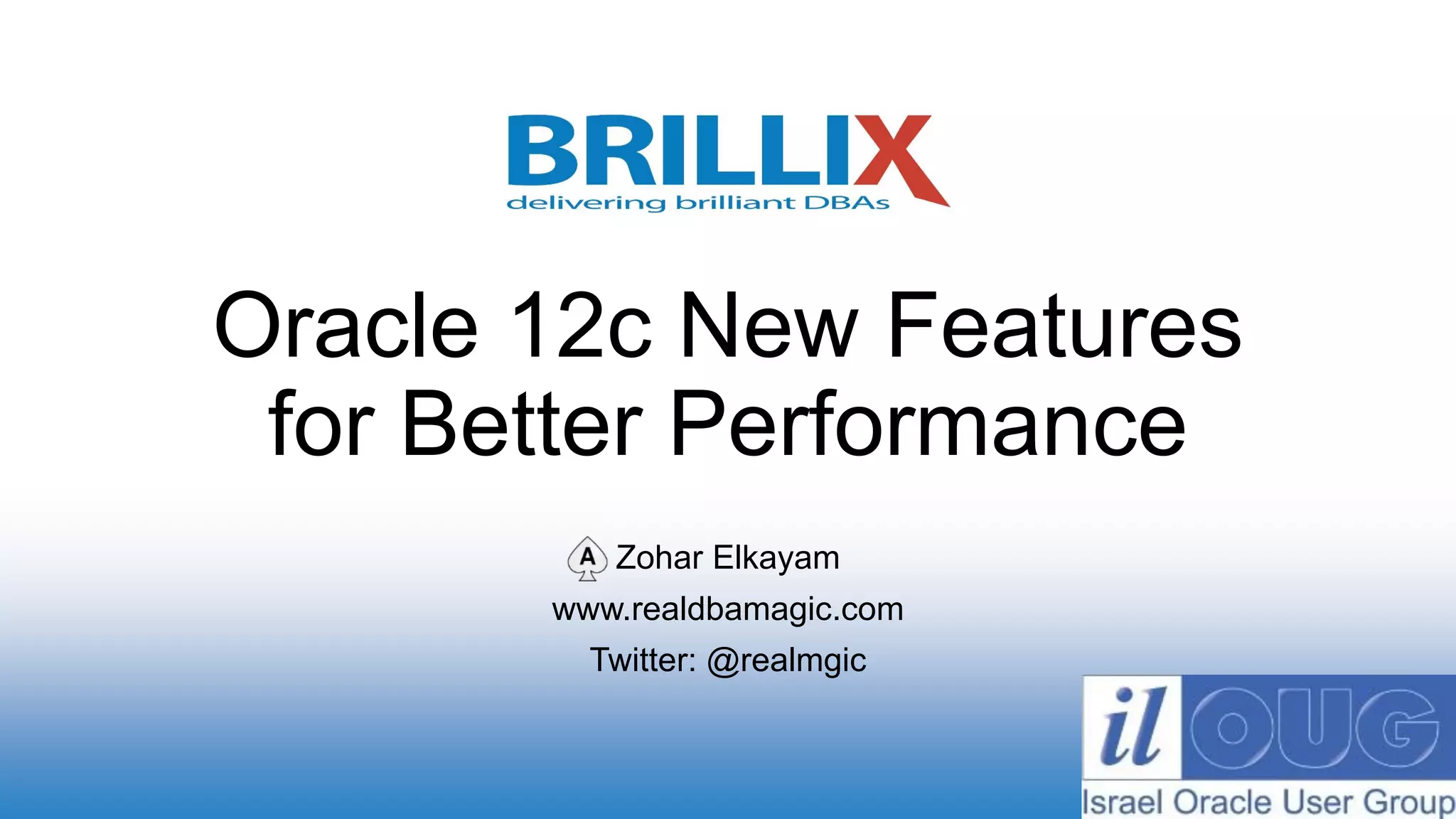 BRILLIX
delivering brilliant DBAs

Oracle 12c New Features for Better Performance

A Zohar Elkayam
www.realdbamagic.com
Twitter: @realmgic

il OUG
Israel Oracle User Group